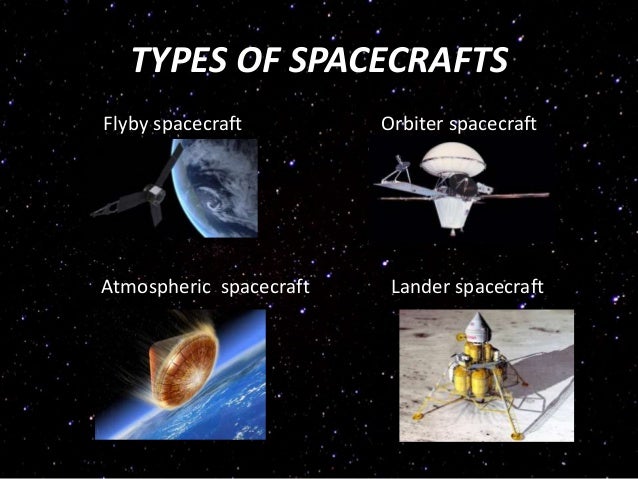 TYPES OF SPACECRAFTS

Flyby spacecraft

Orbiter spacecraft

Atmospheric  spacecraft

Lander spacecraft